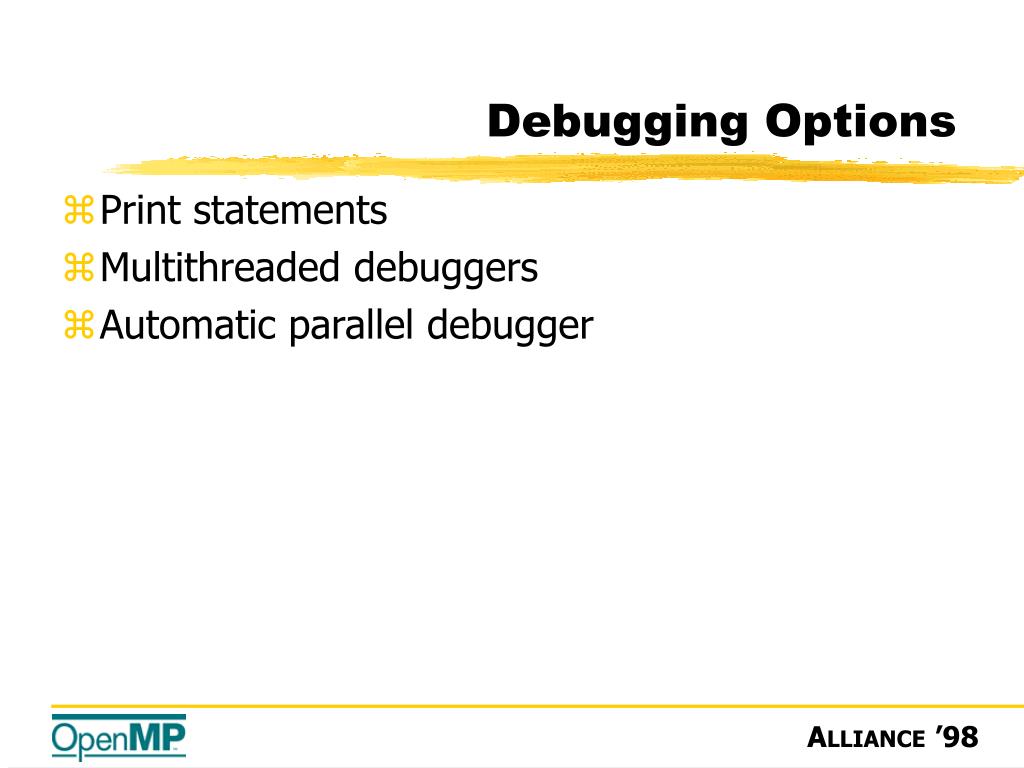 Debugging Options

⌘ Print statements
⌘ Multithreaded debuggers
⌘ Automatic parallel debugger

OpenMP

ALLIANCE ’98